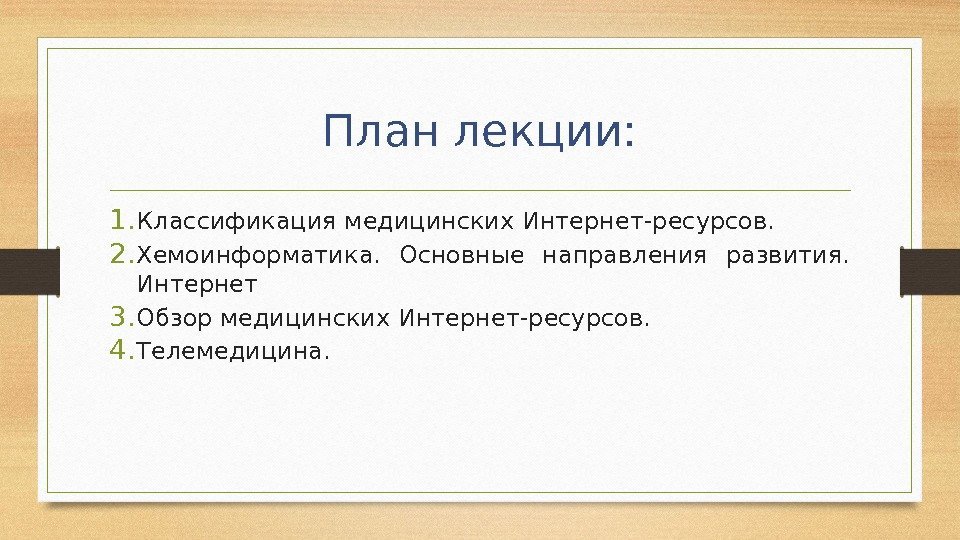 План лекции:

1. Классификация медицинских Интернет-ресурсов.
2. Хемоинформатика. Основные направления развития. Интернет
3. Обзор медицинских Интернет-ресурсов.
4. Телемедицина.